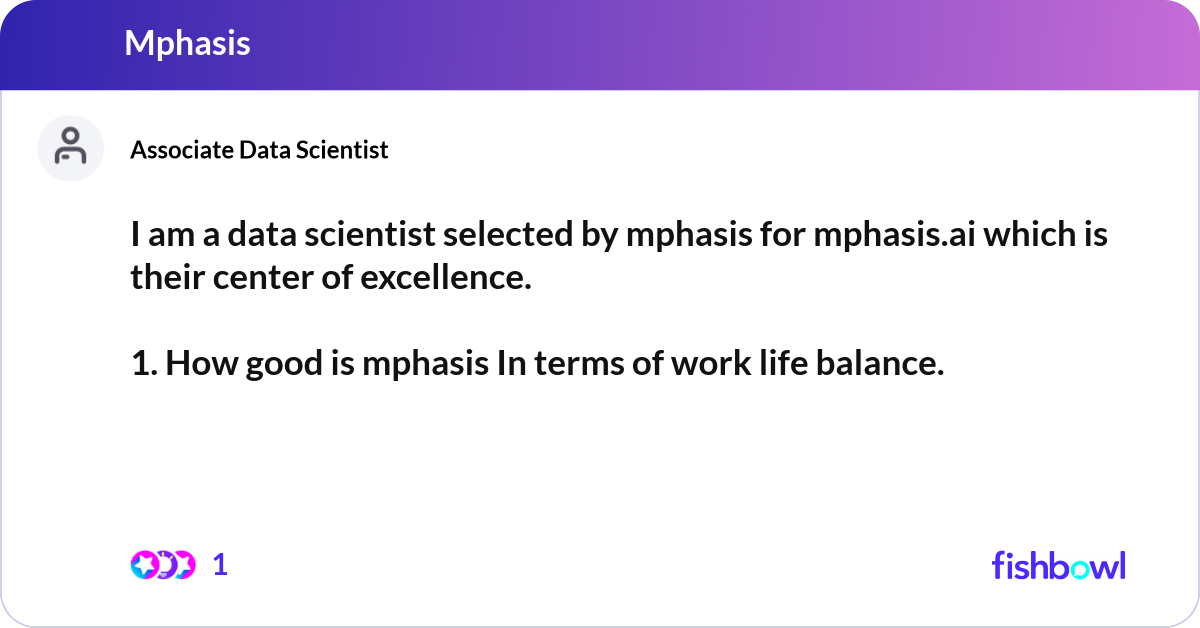 Mphasis

Associate Data Scientist

I am a data scientist selected by mphasis for mphasis.ai which is their center of excellence.

1. How good is mphasis In terms of work life balance.

1

fishbowl